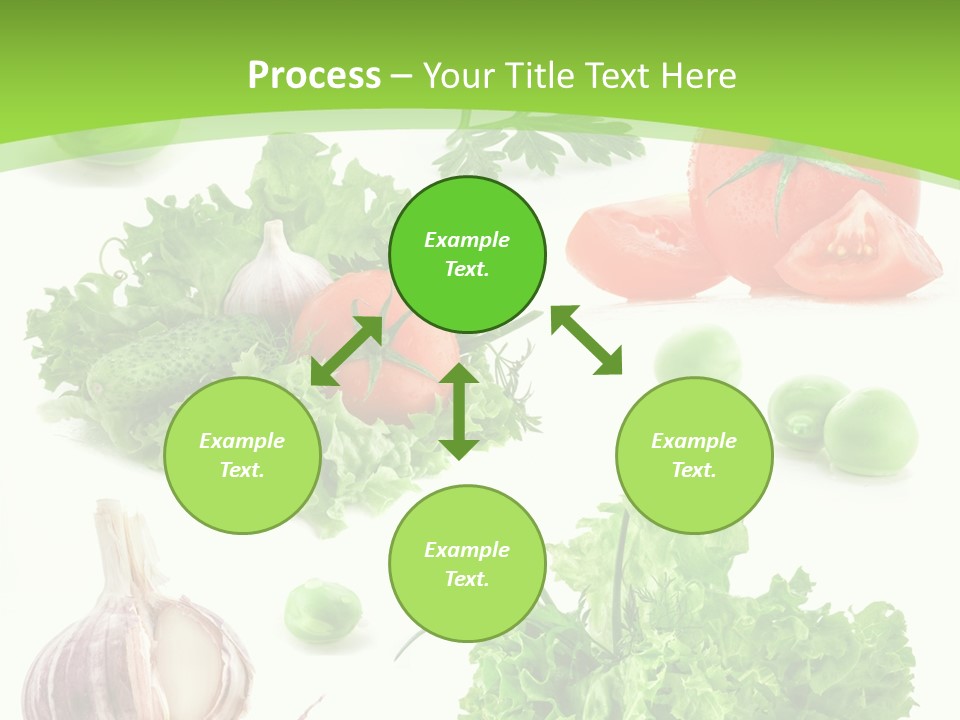 Process – Your Title Text Here

Example Text.

Example Text.

Example Text.

Example Text.